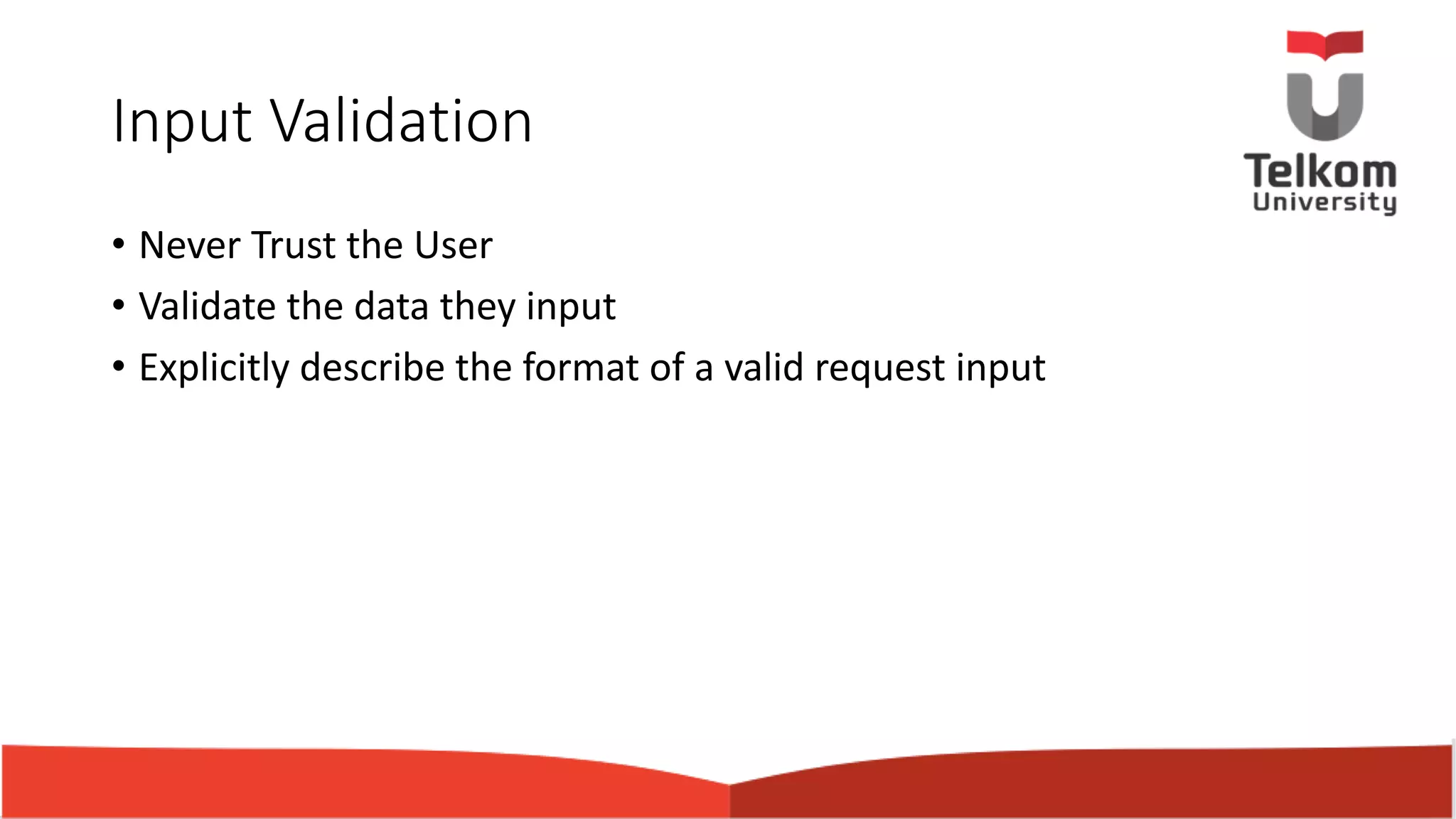 Input Validation

Telkom University

• Never Trust the User
• Validate the data they input
• Explicitly describe the format of a valid request input